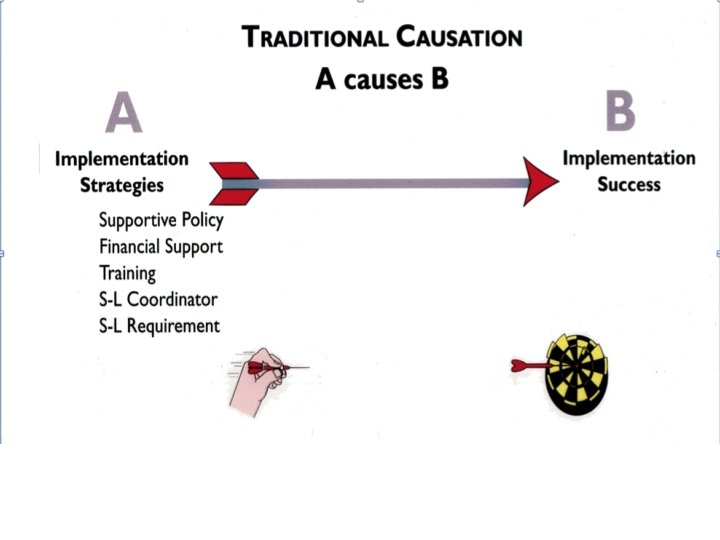 TRADITIONAL CAUSATION
A causes B

A
Implementation Strategies

Supportive Policy
Financial Support
Training
S-L Coordinator
S-L Requirement

B
Implementation Success